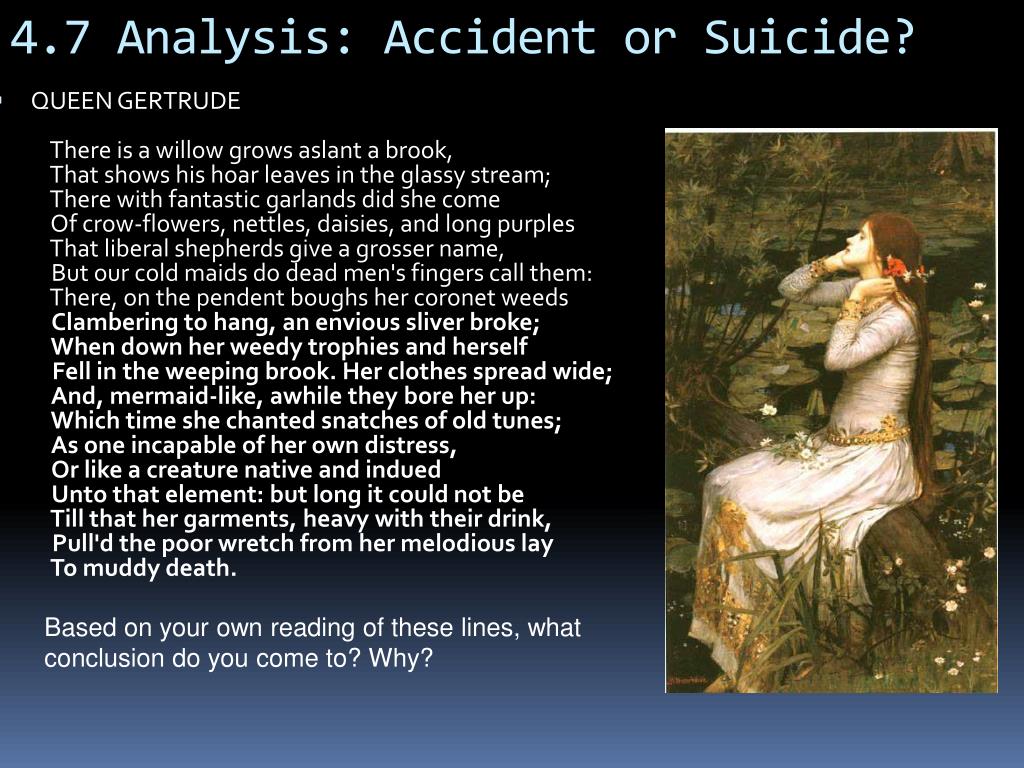 4.7 Analysis: Accident or Suicide?

QUEEN GERTRUDE

There is a willow grows aslant a brook,
That shows his hoar leaves in the glassy stream;
There with fantastic garlands did she come
Of crow-flowers, nettles, daisies, and long purples
That liberal shepherds give a grosser name,
But our cold maids do dead men's fingers call them:
There, on the pendent boughs her coronet weeds
Clambering to hang, an envious sliver broke;
When down her weedy trophies and herself
Fell in the weeping brook. Her clothes spread wide;
And, mermaid-like, awhile they bore her up:
Which time she chanted snatches of old tunes;
As one incapable of her own distress,
Or like a creature native and indued
Unto that element: but long it could not be
Till that her garments, heavy with their drink,
Pull'd the poor wretch from her melodious lay
To muddy death.

Based on your own reading of these lines, what conclusion do you come to? Why?